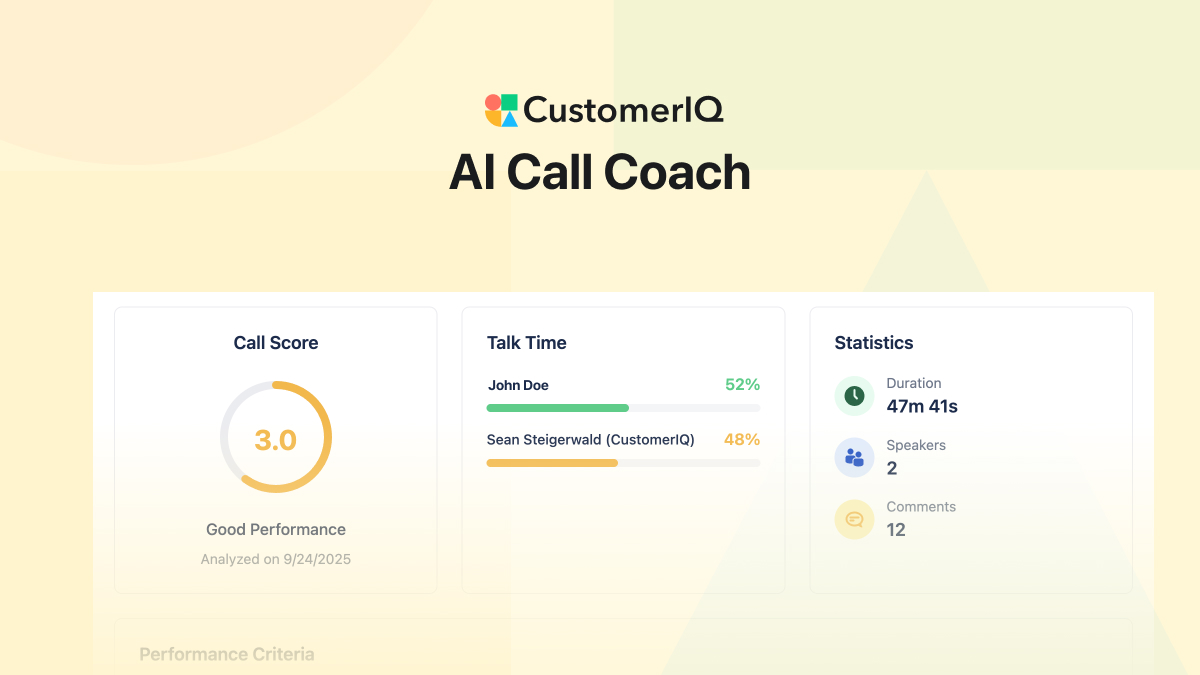 CustomerIQ

AI Call Coach

Call Score

3.0

Good Performance

Analyzed on 9/24/2025

Talk Time

John Doe 52%

Sean Steigerwald (CustomerIQ) 48%

Statistics

Duration
47m 41s

Speakers
2

Comments
12

Performance Criteria